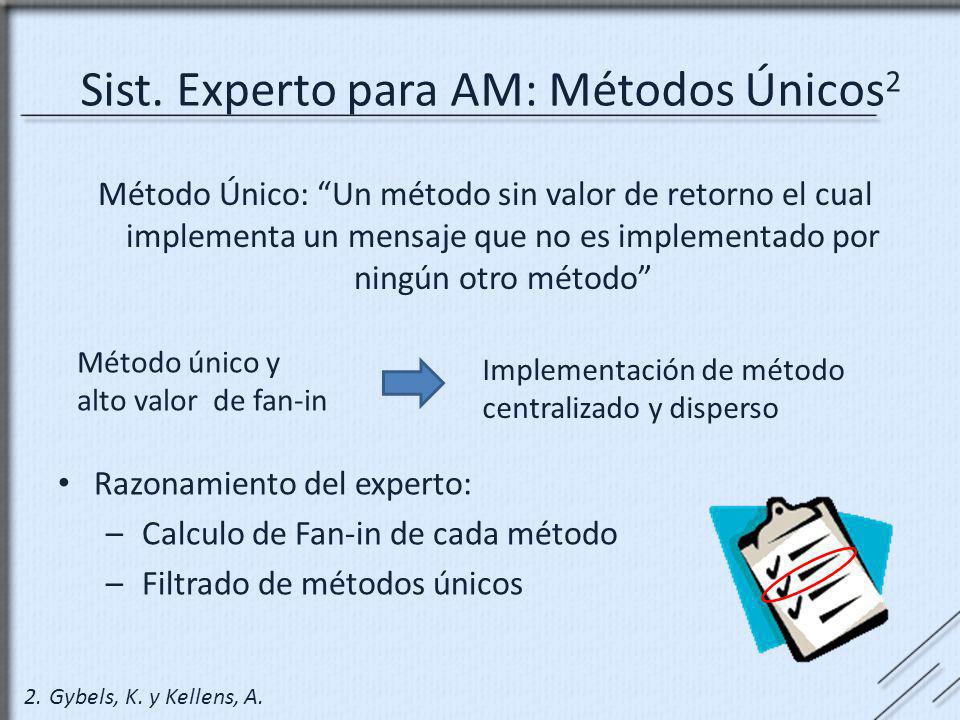 Sist. Experto para AM: Métodos Únicos$^2$

Método Único: “Un método sin valor de retorno el cual implementa un mensaje que no es implementado por ningún otro método”

Método único y alto valor de fan-in

Implementación de método centralizado y disperso

• Razonamiento del experto:
– Calculo de Fan-in de cada método
– Filtrado de métodos únicos

2. Gybels, K. y Kellens, A.